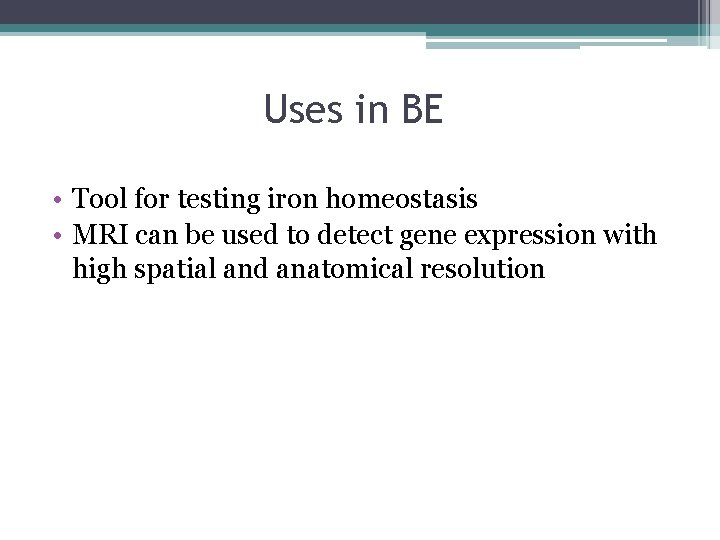 Uses in BE

• Tool for testing iron homeostasis
• MRI can be used to detect gene expression with high spatial and anatomical resolution